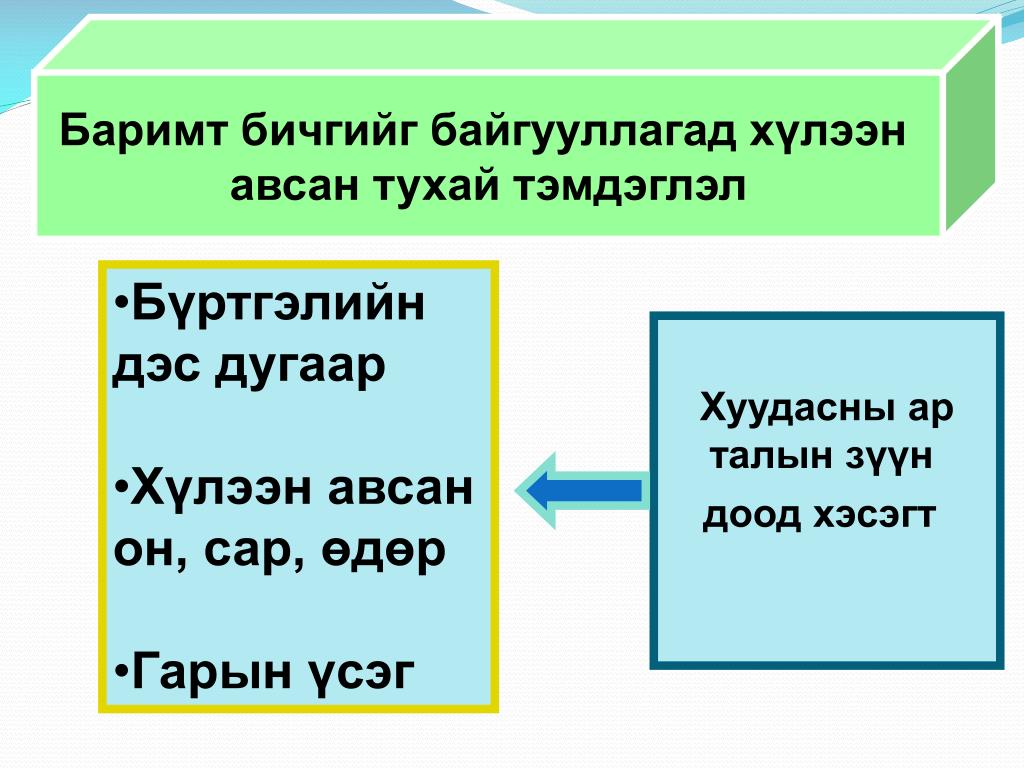 Баримт бичгийг байгууллагад хүлээн авсан тухай тэмдэглэл

•Бүртгэлийн дэс дугаар

•Хүлээн авсан он, сар, өдөр

•Гарын үсэг

Хуудасны ар талын зүүн доод хэсэгт